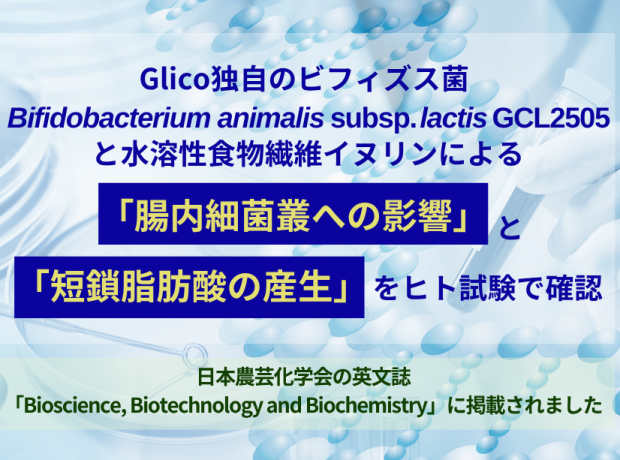 Glico独自のビフィズス菌
Bifidobacterium animalis subsp. lactis GCL2505
と水溶性食物繊維イヌリンによる
「腸内細菌叢への影響」と
「短鎖脂肪酸の産生」をヒト試験で確認

日本農芸化学会の英文誌
「Bioscience, Biotechnology and Biochemistry」に掲載されました